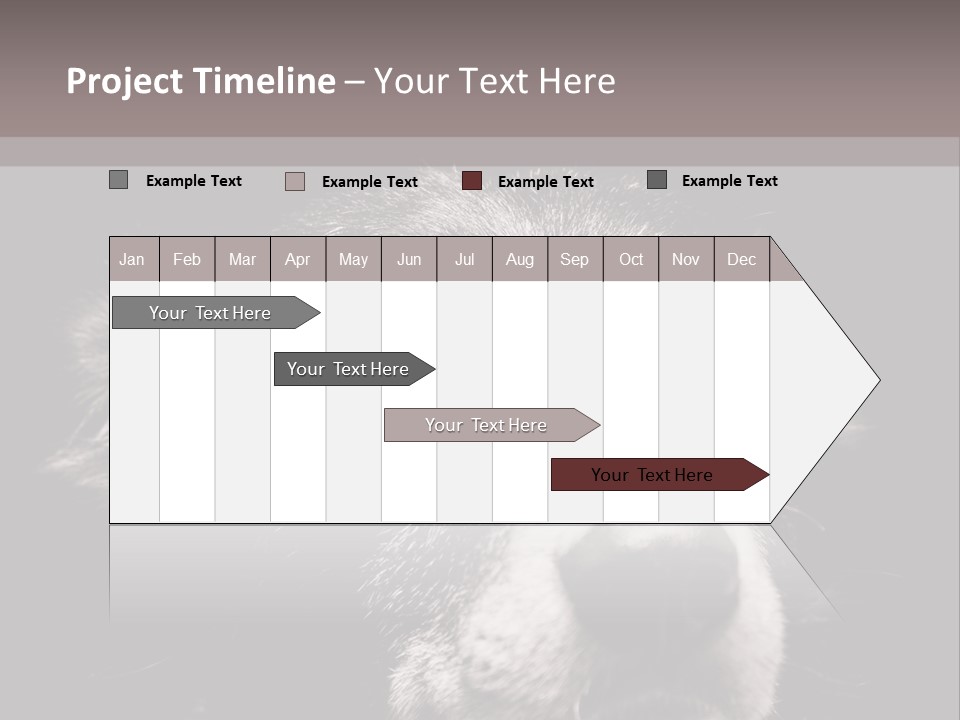 Project Timeline – Your Text Here

Example Text Example Text Example Text Example Text

| Jan | Feb | Mar | Apr | May | Jun | Jul | Aug | Sep | Oct | Nov | Dec |
|---|---|---|---|---|---|---|---|---|---|---|---|

Your Text Here

Your Text Here

Your Text Here

Your Text Here